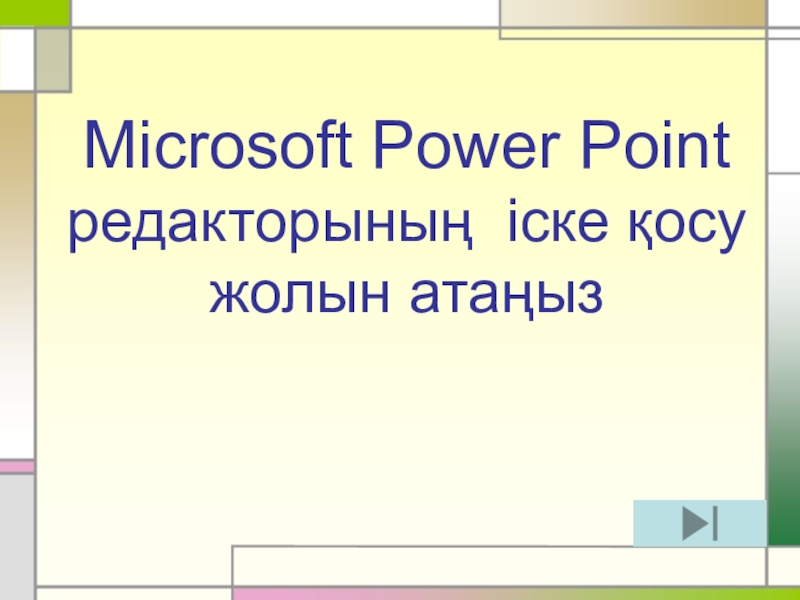 Microsoft Power Point редакторының іске қосу жолын атаңыз